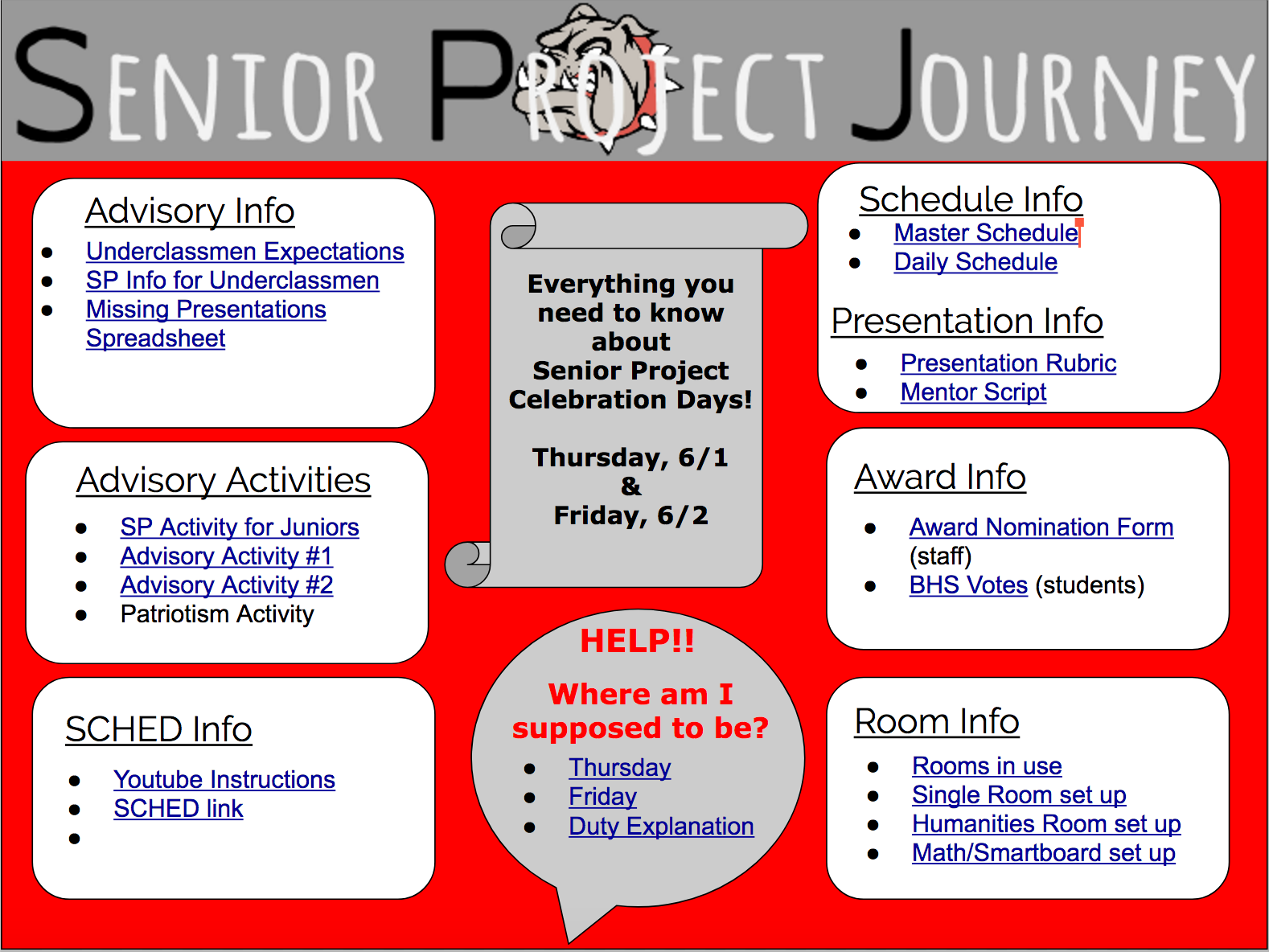 SENIOR PROJECT JOURNEY

Advisory Info
- Underclassmen Expectations
- SP Info for Underclassmen
- Missing Presentations Spreadsheet

Advisory Activities
- SP Activity for Juniors
- Advisory Activity #1
- Advisory Activity #2
- Patriotism Activity

SCHED Info
- Youtube Instructions
- SCHED link
-

Everything you need to know about Senior Project Celebration Days!

Thursday, 6/1
&
Friday, 6/2

HELP!!

Where am I supposed to be?
- Thursday
- Friday
- Duty Explanation

Schedule Info
- Master Schedule
- Daily Schedule

Presentation Info
- Presentation Rubric
- Mentor Script

Award Info
- Award Nomination Form (staff)
- BHS Votes (students)

Room Info
- Rooms in use
- Single Room set up
- Humanities Room set up
- Math/Smartboard set up